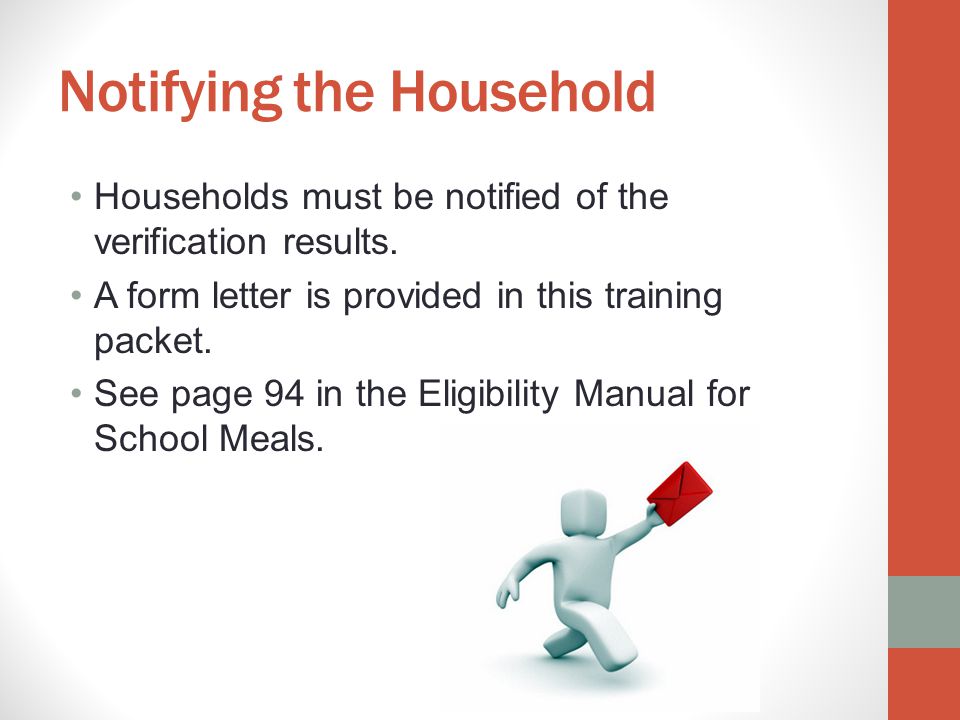 Notifying the Household

• Households must be notified of the verification results.
• A form letter is provided in this training packet.
• See page 94 in the Eligibility Manual for School Meals.